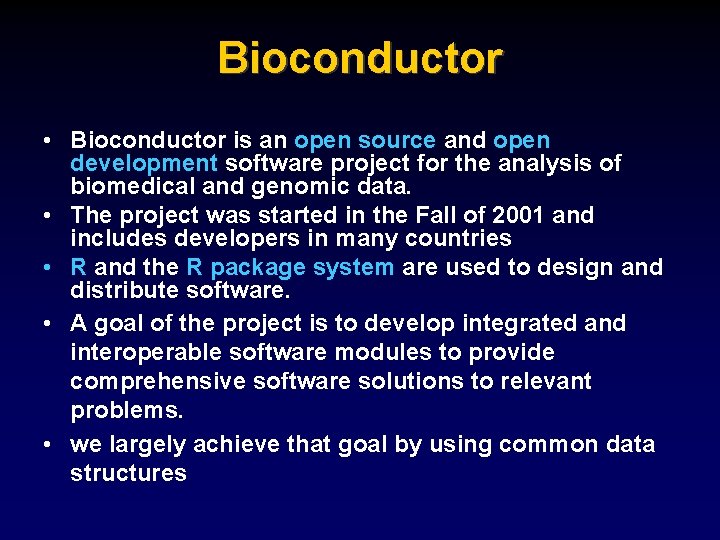 Bioconductor

• Bioconductor is an open source and open development software project for the analysis of biomedical and genomic data.
• The project was started in the Fall of 2001 and includes developers in many countries
• R and the R package system are used to design and distribute software.
• A goal of the project is to develop integrated and interoperable software modules to provide comprehensive software solutions to relevant problems.
• we largely achieve that goal by using common data structures